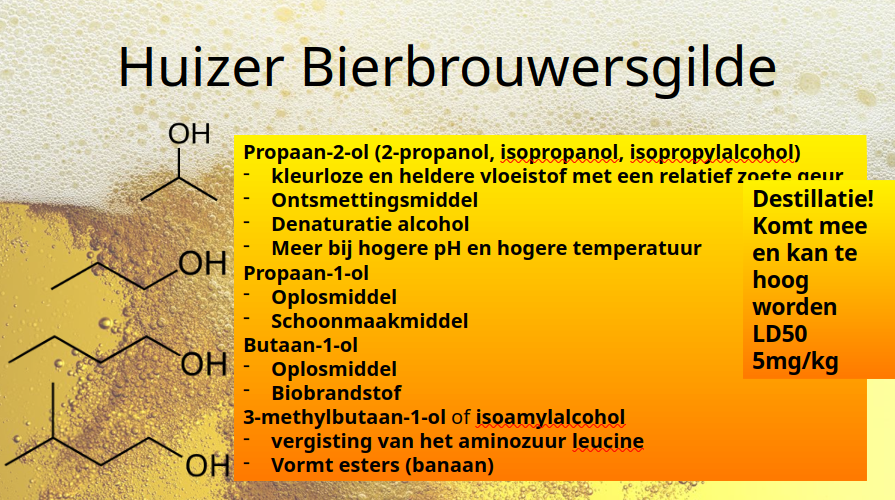 Huizer Bierbrouwersgilde

OH

OH

OH

OH

Propaan-2-ol (2-propanol, isopropanol, isopropylalcohol)
- kleurloze en heldere vloeistof met een relatief zoete geur
- Ontsmettingsmiddel
- Denaturatie alcohol
- Meer bij hogere pH en hogere temperatuur

Propaan-1-ol
- Oplosmiddel
- Schoonmaakmiddel

Butaan-1-ol
- Oplosmiddel
- Biobrandstof

3-methylbutaan-1-ol of isoamylalcohol
- vergisting van het aminozuur leucine
- Vormt esters (banaan)

Destillatie! Komt mee en kan te hoog worden LD50 5mg/kg